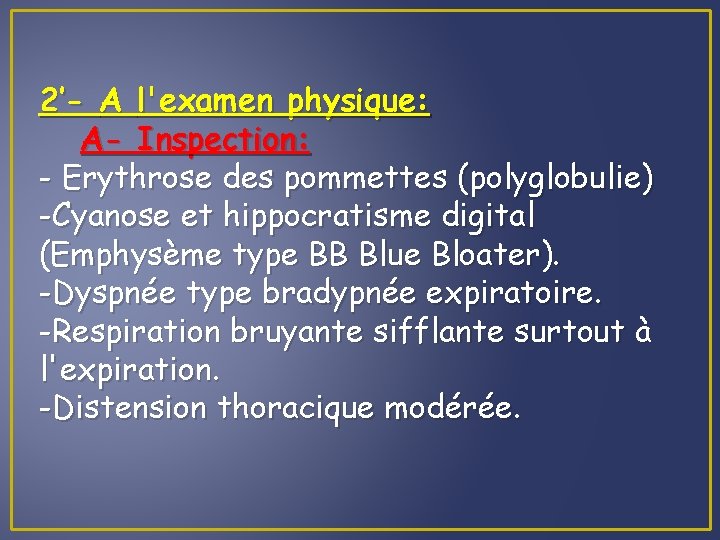 2'- A l'examen physique:

A- Inspection:

- Erythrose des pommettes (polyglobulie)
-Cyanose et hippocratisme digital (Emphysème type BB Blue Bloater).
-Dyspnée type bradypnée expiratoire.
-Respiration bruyante sifflante surtout à l'expiration.
-Distension thoracique modérée.